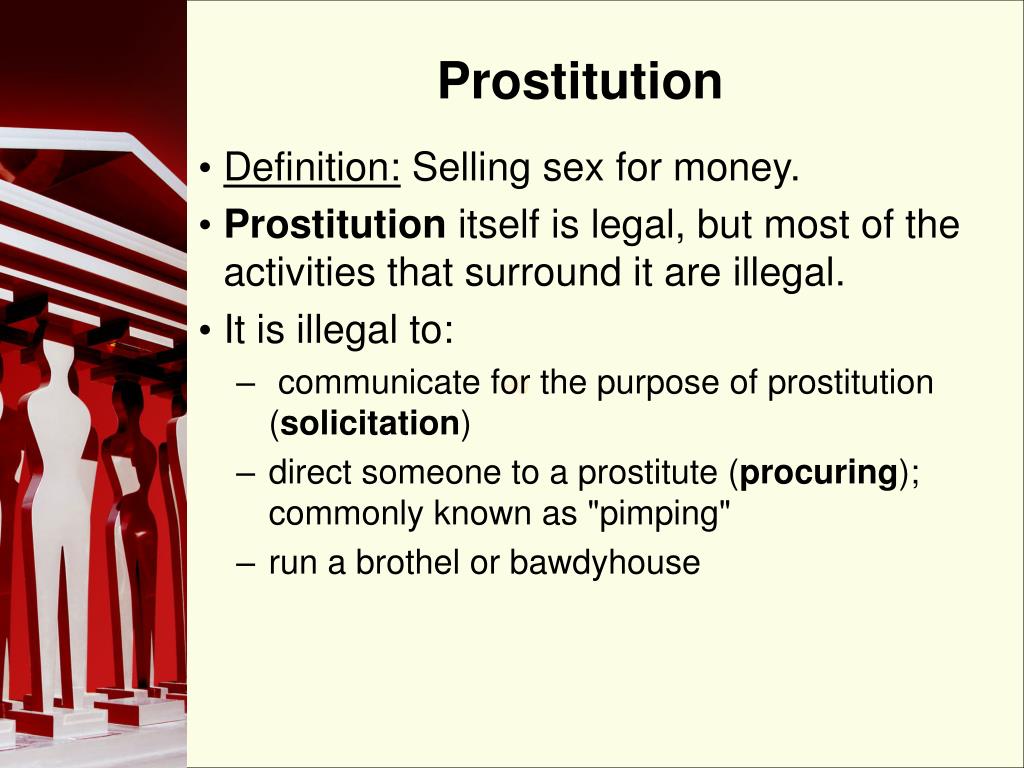 Prostitution

• Definition: Selling sex for money.
• Prostitution itself is legal, but most of the activities that surround it are illegal.
• It is illegal to:
– communicate for the purpose of prostitution (solicitation)
– direct someone to a prostitute (procuring); commonly known as "pimping"
– run a brothel or bawdyhouse